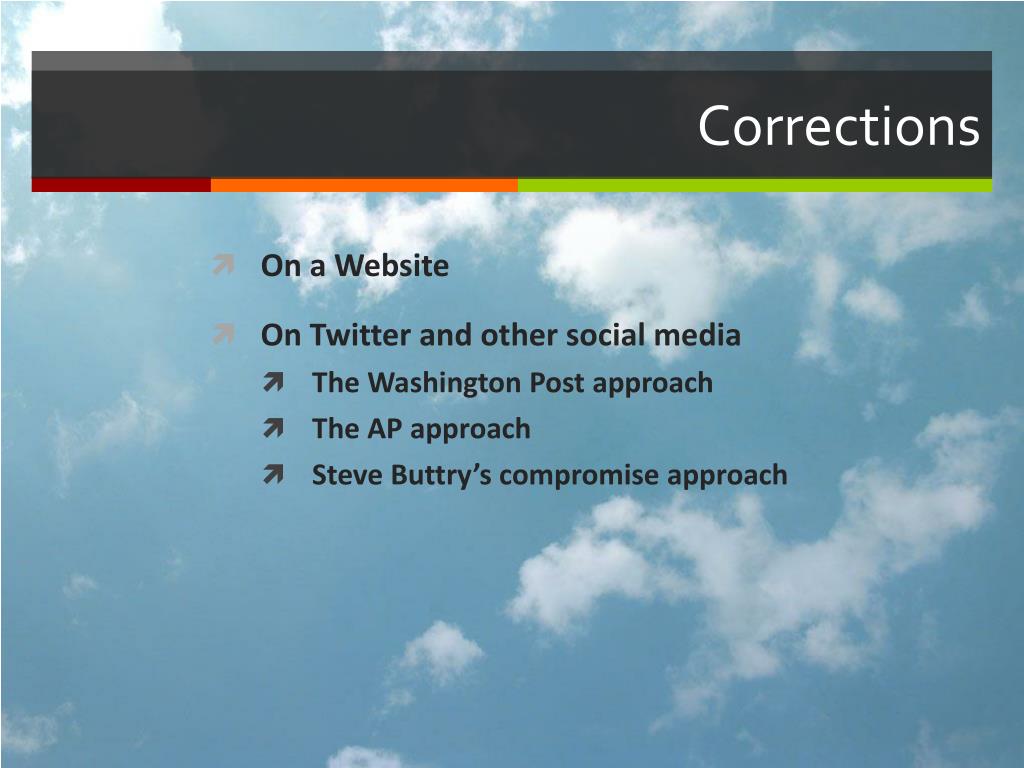 Corrections

On a Website

On Twitter and other social media

The Washington Post approach

The AP approach

Steve Buttry’s compromise approach